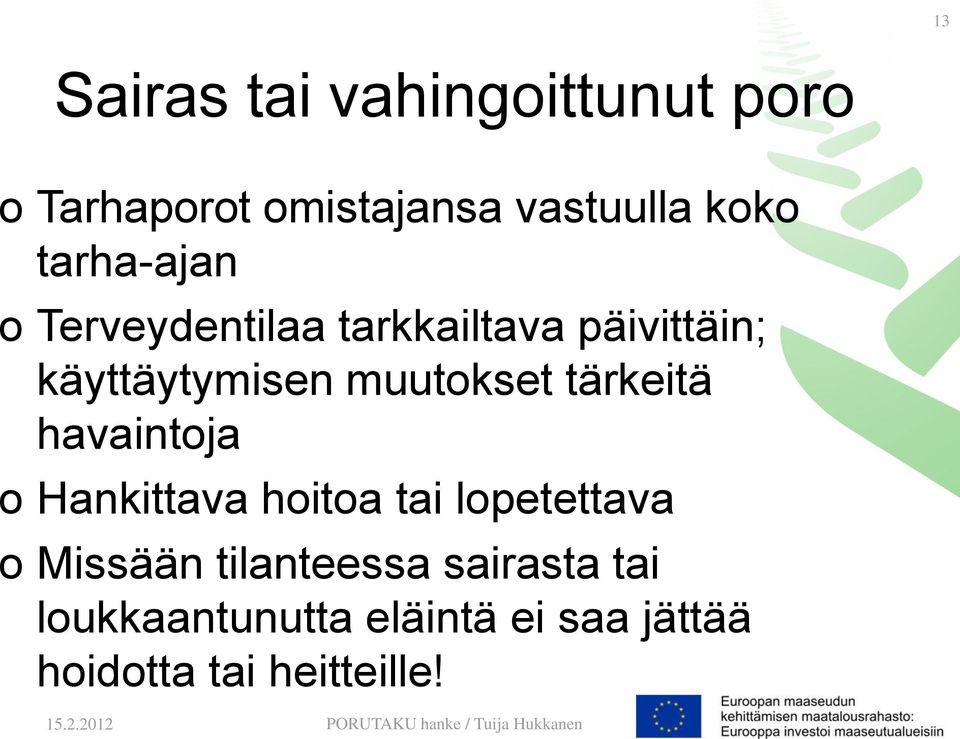 13

Sairas tai vahingoittunut poro

o Tarhaporot omistajansa vastuulla koko tarha-ajan

o Terveydentilaa tarkkailtava päivittäin; käyttäytymisen muutokset tärkeitä havaintoja

o Hankittava hoitoa tai lopetettava

o Missään tilanteessa sairasta tai loukkaantunutta eläintä ei saa jättää hoidotta tai heitteille!

15.2.2012

PORUTAKU hanke / Tuija Hukkanen

Euroopan maaseudun kehittämisen maatalousrahasto: Eurooppa investoi maaseutualueisiin